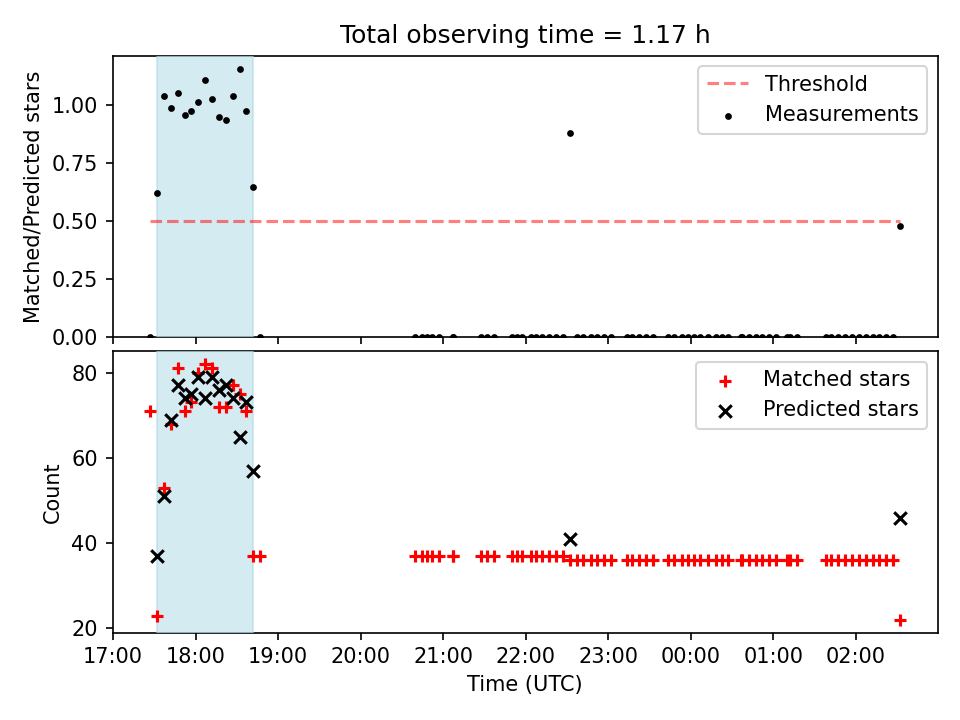 Total observing time = 1.17 h

Matched/Predicted stars

1.00
0.75
0.50
0.25
0.00

Threshold
Measurements

Count

80
60
40
20

Matched stars
Predicted stars

17:00 18:00 19:00 20:00 21:00 22:00 23:00 00:00 01:00 02:00

Time (UTC)